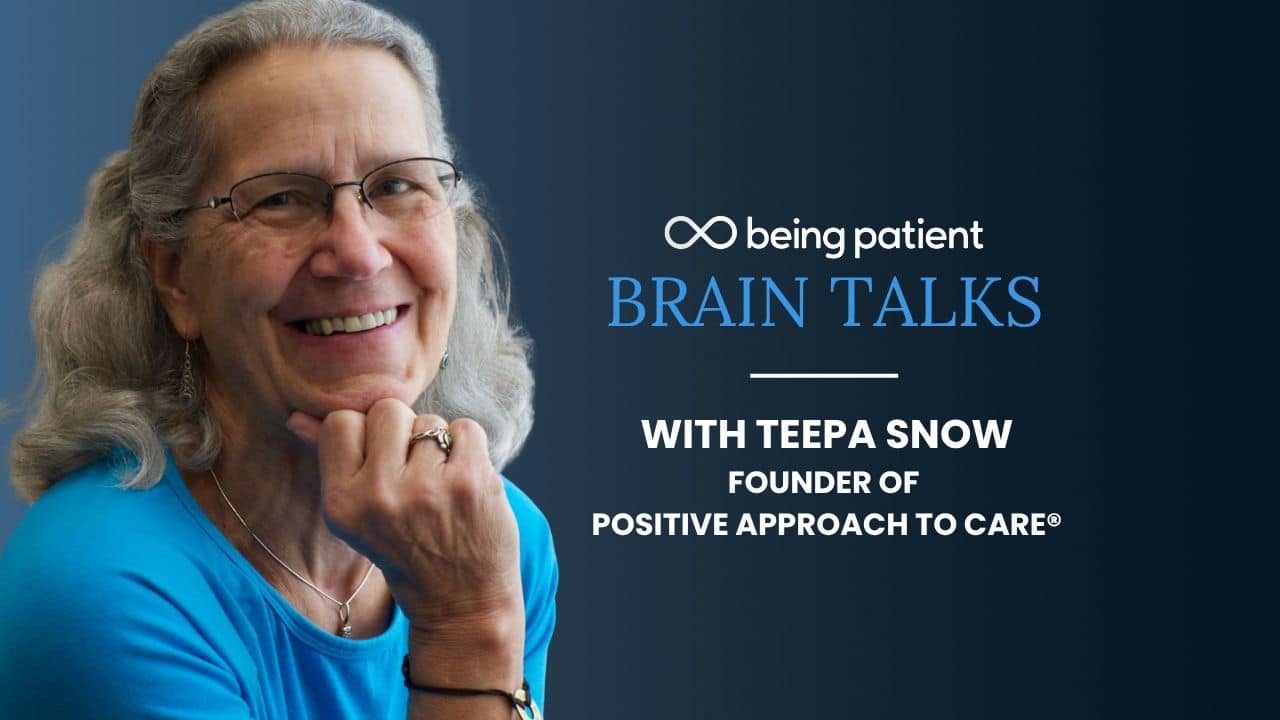 being patient
BRAIN TALKS

WITH TEEPA SNOW
FOUNDER OF
POSITIVE APPROACH TO CARE®